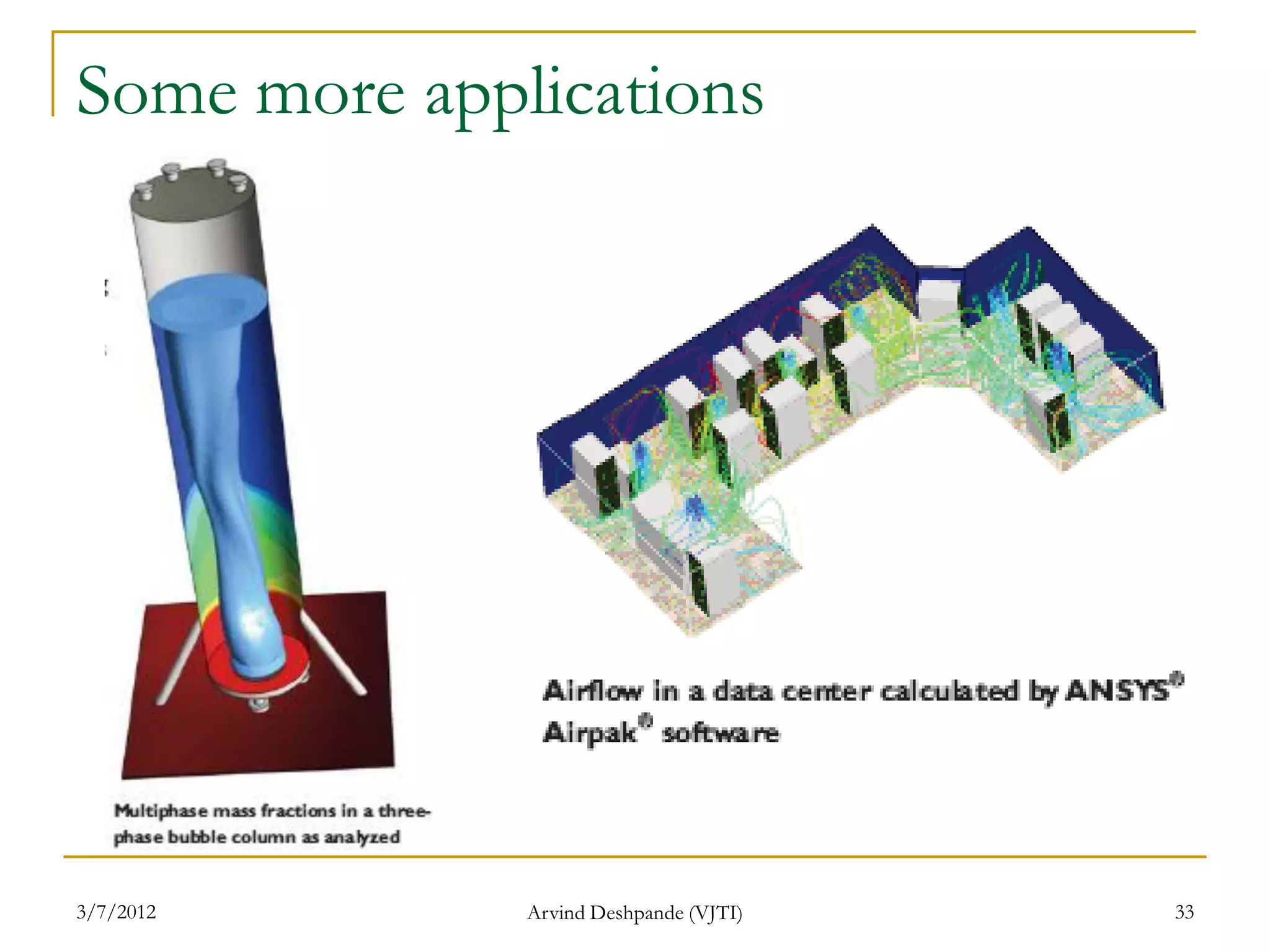 Some more applications

Multiphase mass fractions in a three-phase bubble column as analyzed

Airflow in a data center calculated by ANSYS® Airpak® software

3/7/2012

Arvind Deshpande (VJTI)

33